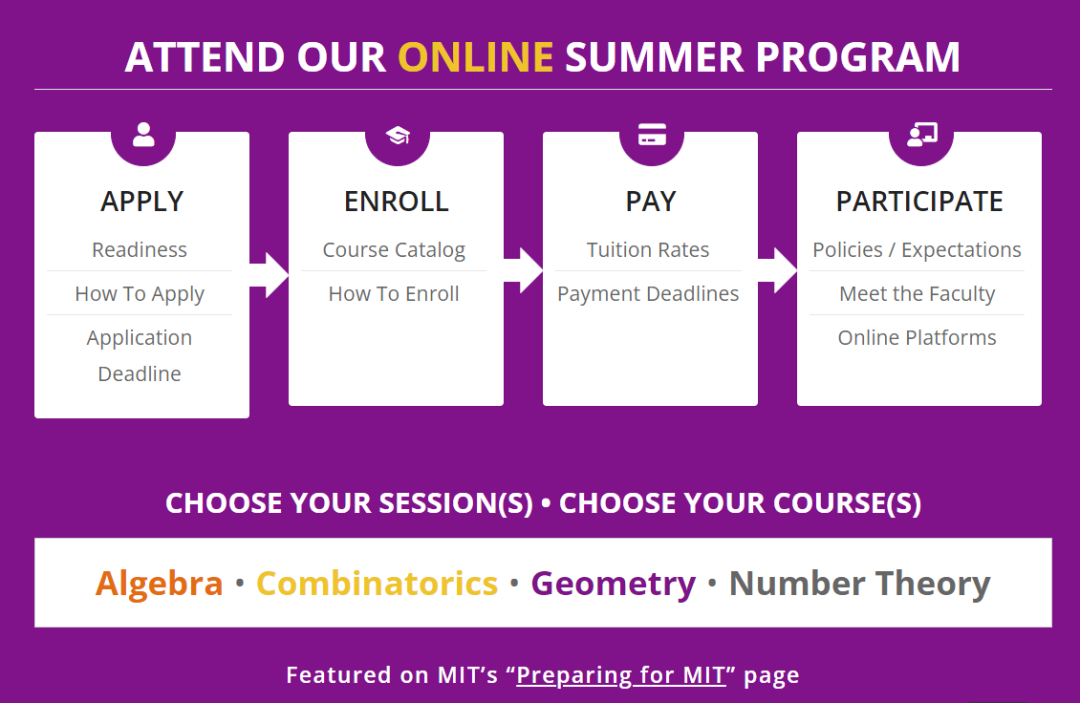 ATTEND OUR ONLINE SUMMER PROGRAM

APPLY
Readiness
How To Apply
Application Deadline

ENROLL
Course Catalog
How To Enroll

PAY
Tuition Rates
Payment Deadlines

PARTICIPATE
Policies / Expectations
Meet the Faculty
Online Platforms

CHOOSE YOUR SESSION(S) • CHOOSE YOUR COURSE(S)

Algebra • Combinatorics • Geometry • Number Theory

Featured on MIT's "Preparing for MIT" page